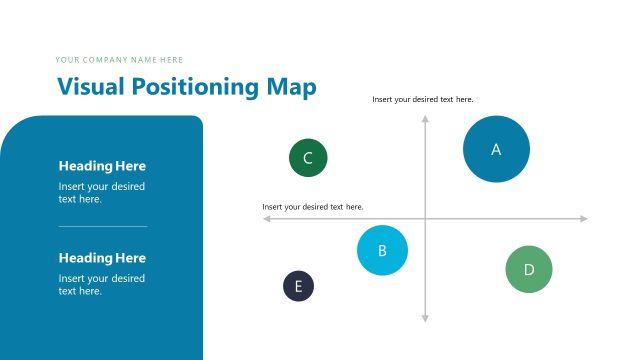 YOUR COMPANY NAME HERE

Visual Positioning Map

Heading Here

Insert your desired text here.

Heading Here

Insert your desired text here.

Insert your desired text here.

C

A

Insert your desired text here.

B

D

E